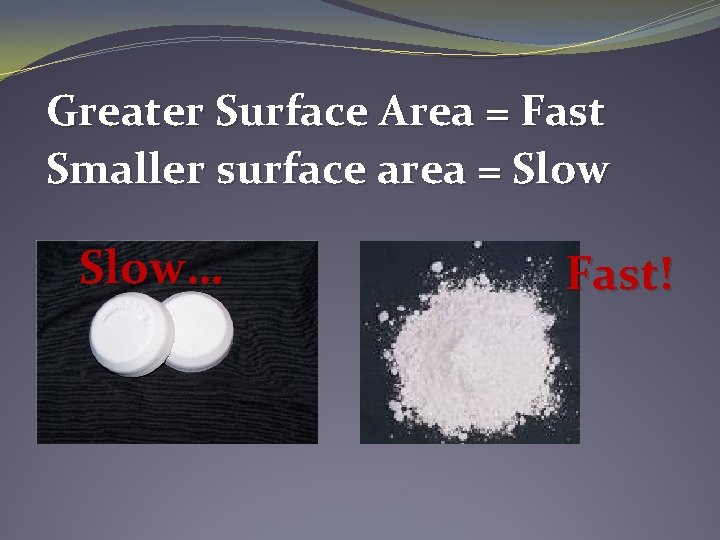 Greater Surface Area = Fast
Smaller surface area = Slow

Slow…

Fast!